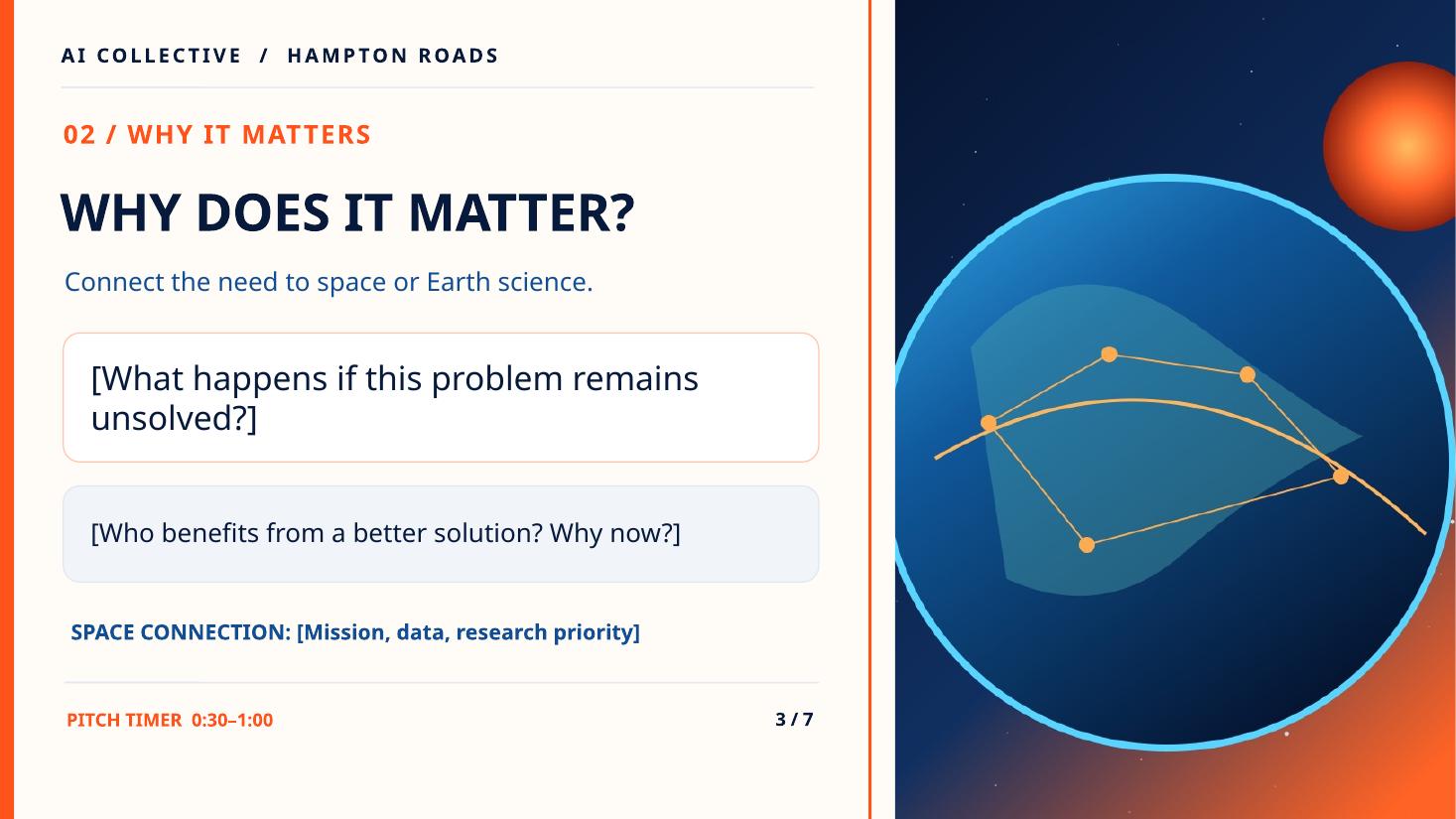 AI COLLECTIVE / HAMPTON ROADS

02 / WHY IT MATTERS

WHY DOES IT MATTER?

Connect the need to space or Earth science.

[What happens if this problem remains unsolved?]

[Who benefits from a better solution? Why now?]

SPACE CONNECTION: [Mission, data, research priority]

PITCH TIMER 0:30–1:00

3 / 7